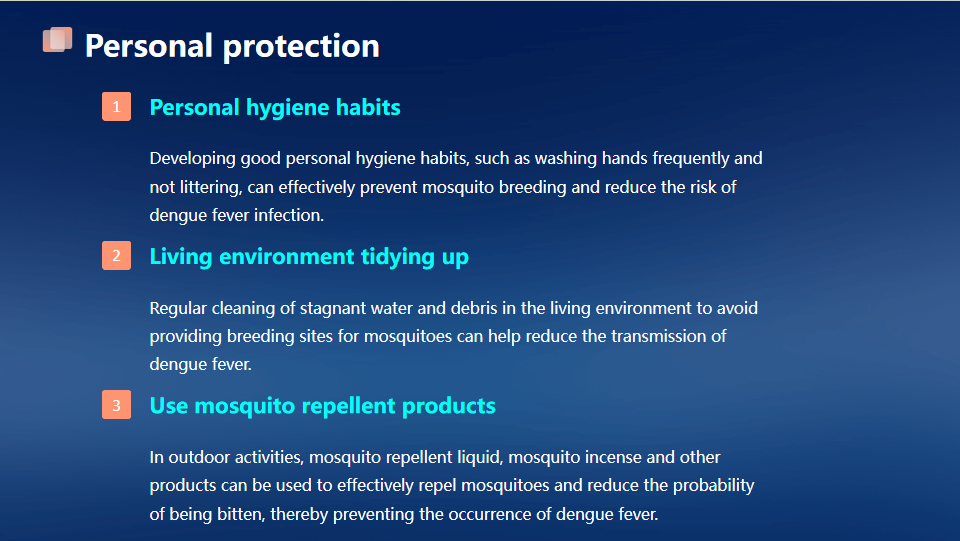 Personal protection

1 Personal hygiene habits

Developing good personal hygiene habits, such as washing hands frequently and not littering, can effectively prevent mosquito breeding and reduce the risk of dengue fever infection.

2 Living environment tidying up

Regular cleaning of stagnant water and debris in the living environment to avoid providing breeding sites for mosquitoes can help reduce the transmission of dengue fever.

3 Use mosquito repellent products

In outdoor activities, mosquito repellent liquid, mosquito incense and other products can be used to effectively repel mosquitoes and reduce the probability of being bitten, thereby preventing the occurrence of dengue fever.